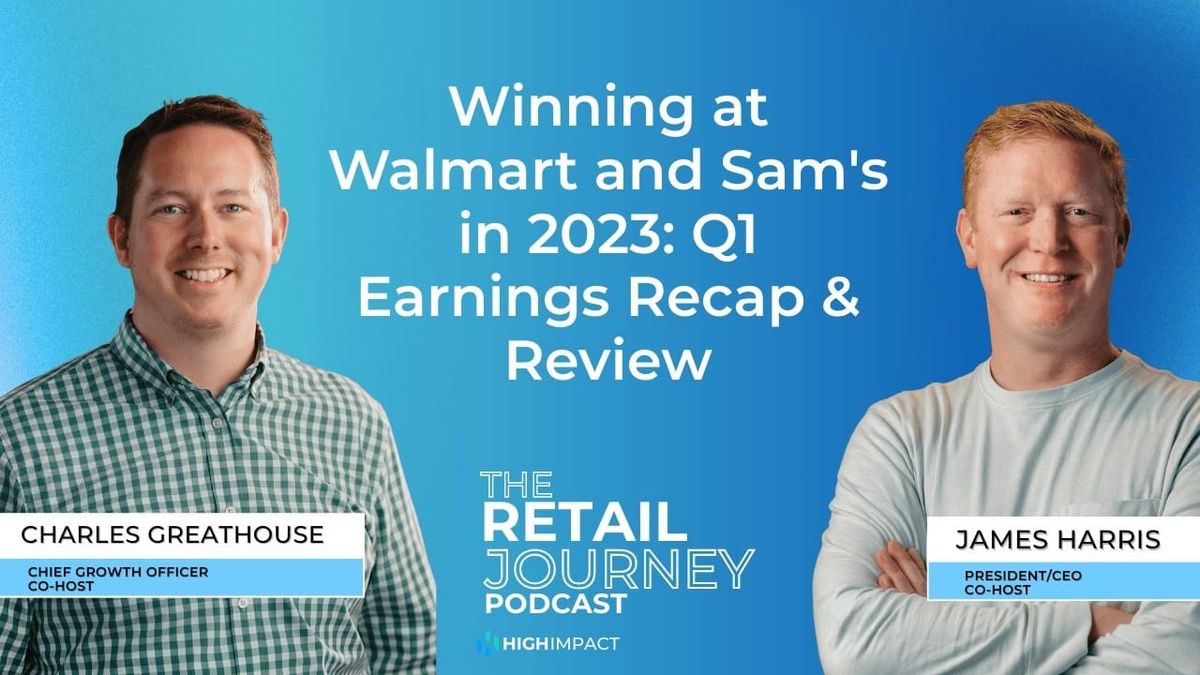 Winning at Walmart and Sam's in 2023: Q1 Earnings Recap & Review

CHARLES GREATHOUSE
CHIEF GROWTH OFFICER
CO-HOST

THE RETAIL JOURNEY PODCAST

HIGHIMPACT

JAMES HARRIS
PRESIDENT/CEO
CO-HOST